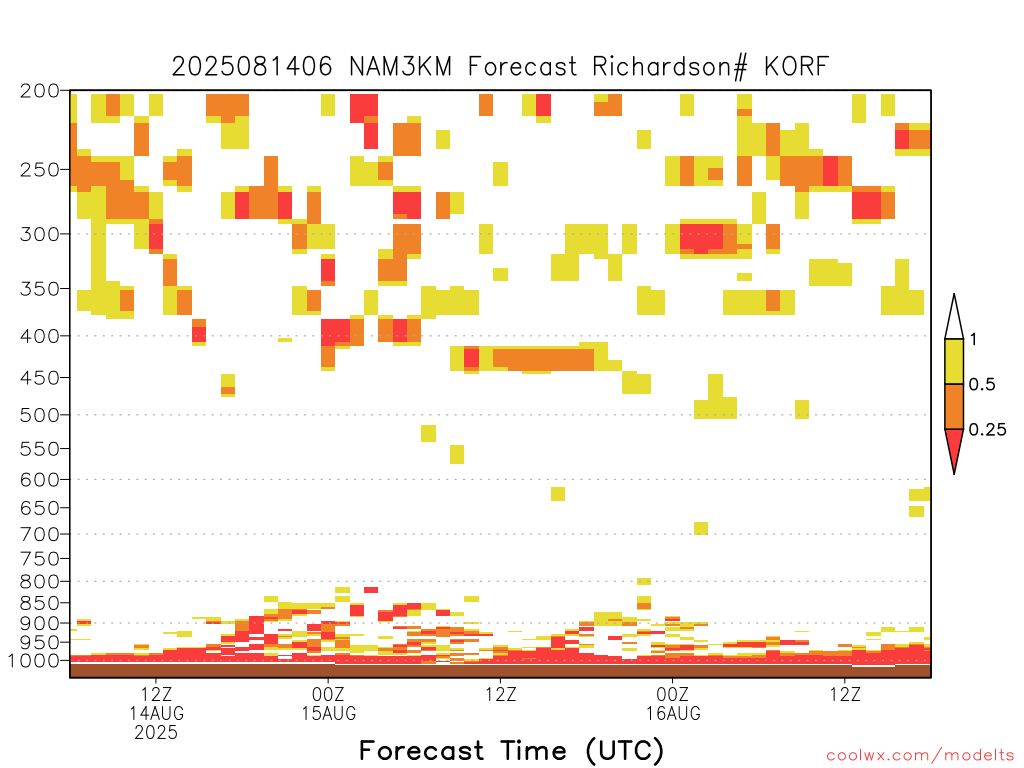 2025081406 NAM3KM Forecast Richardson# KORF

200
250
300
350
400
450
500
550
600
650
700
750
800
850
900
950
1000

1
0.5
0.25

12Z
14AUG
2025

00Z
15AUG

12Z

00Z
16AUG

12Z

Forecast Time (UTC)

coolwx.com/modelts